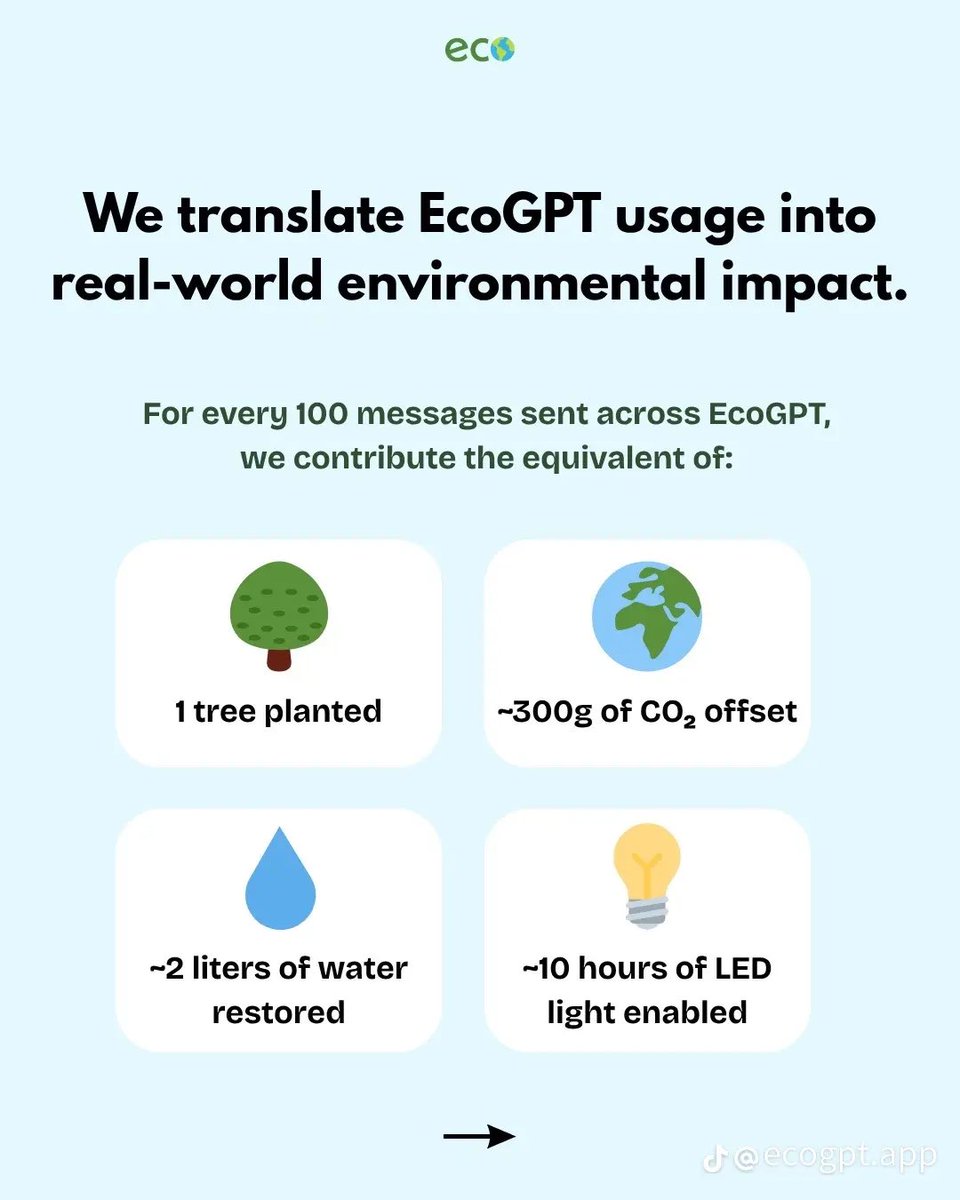 eco

We translate EcoGPT usage into real-world environmental impact.

For every 100 messages sent across EcoGPT, we contribute the equivalent of:

1 tree planted

~300g of $CO_2$ offset

~2 liters of water restored

~10 hours of LED light enabled

@ecogpt.app